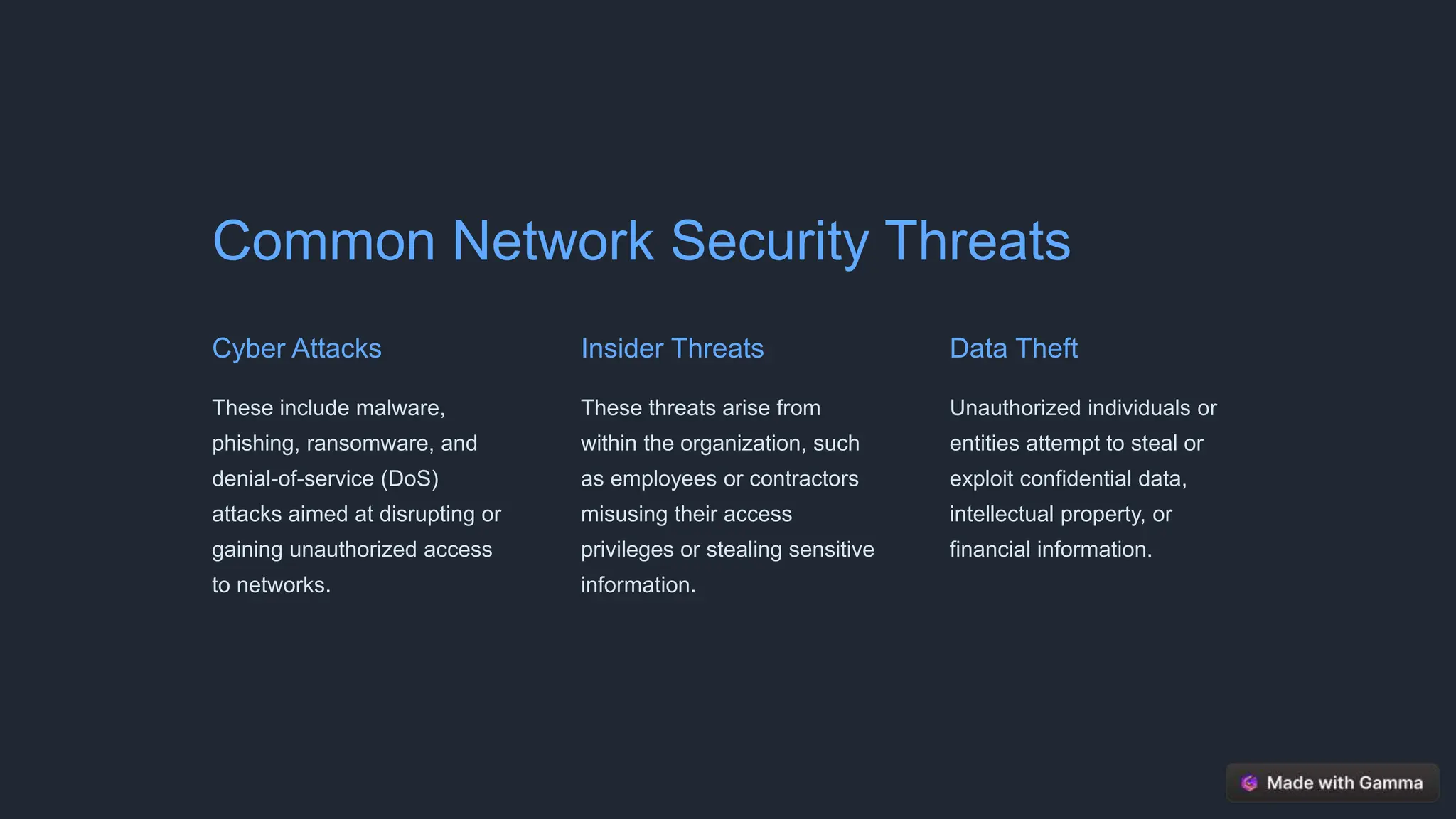 Common Network Security Threats

Cyber Attacks

These include malware, phishing, ransomware, and denial-of-service (DoS) attacks aimed at disrupting or gaining unauthorized access to networks.

Insider Threats

These threats arise from within the organization, such as employees or contractors misusing their access privileges or stealing sensitive information.

Data Theft

Unauthorized individuals or entities attempt to steal or exploit confidential data, intellectual property, or financial information.

Made with Gamma